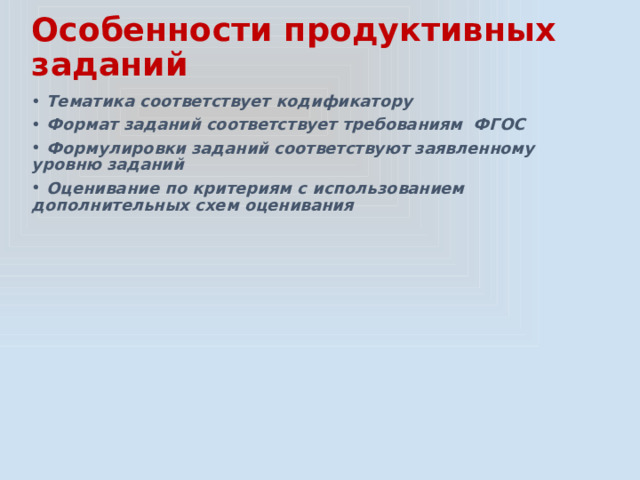 Особенности продуктивных заданий

• Тематика соответствует кодификатору

• Формат заданий соответствует требованиям ФГОС

• Формулировки заданий соответствуют заявленному уровню заданий

• Оценивание по критериям с использованием дополнительных схем оценивания